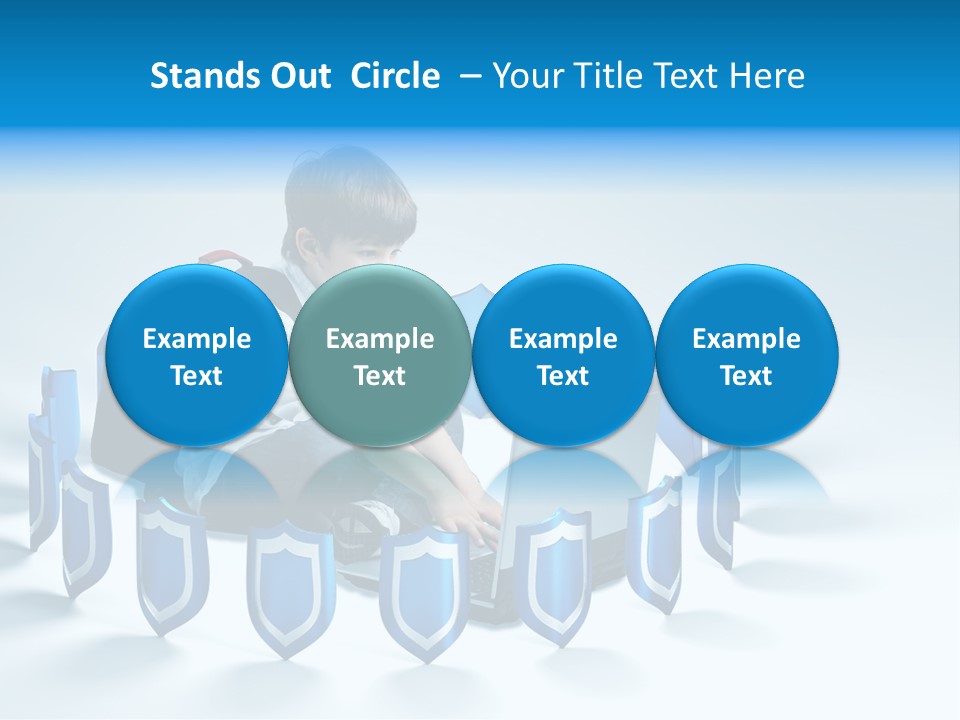 Stands Out Circle – Your Title Text Here

Example Text

Example Text

Example Text

Example Text